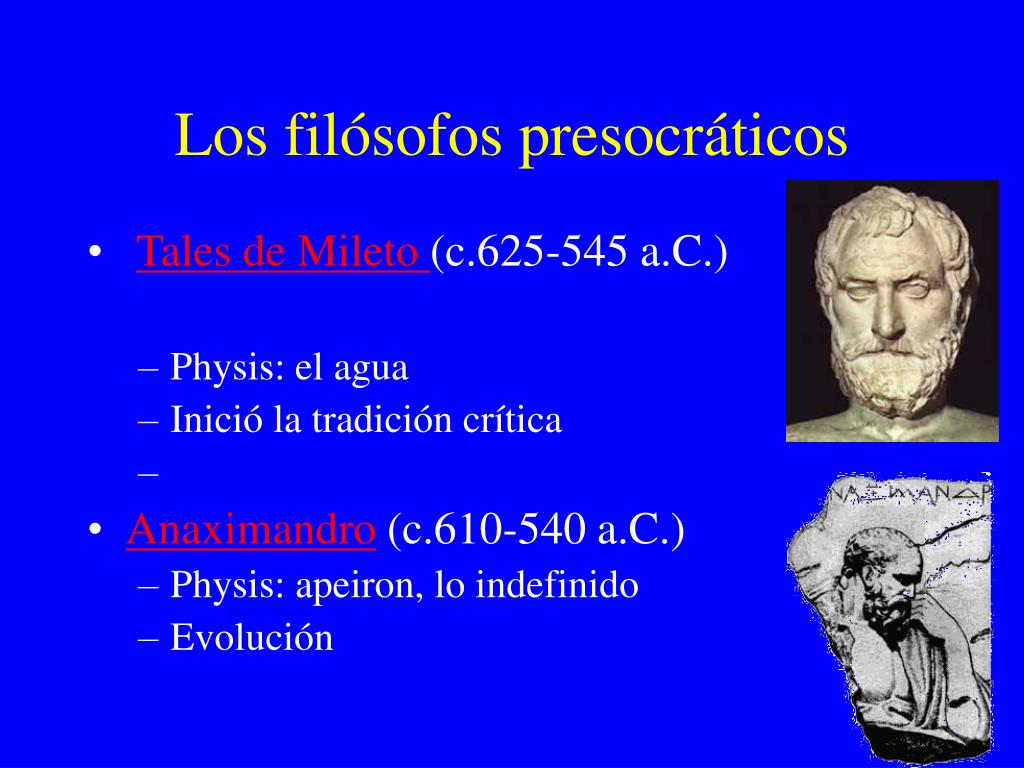 Los filósofos presocráticos

• Tales de Mileto (c.625-545 a.C.)

– Physis: el agua
– Inició la tradición crítica
–

• Anaximandro (c.610-540 a.C.)
– Physis: apeiron, lo indefinido
– Evolución

ΑΝΑΞΙΜΑΝΔΡ